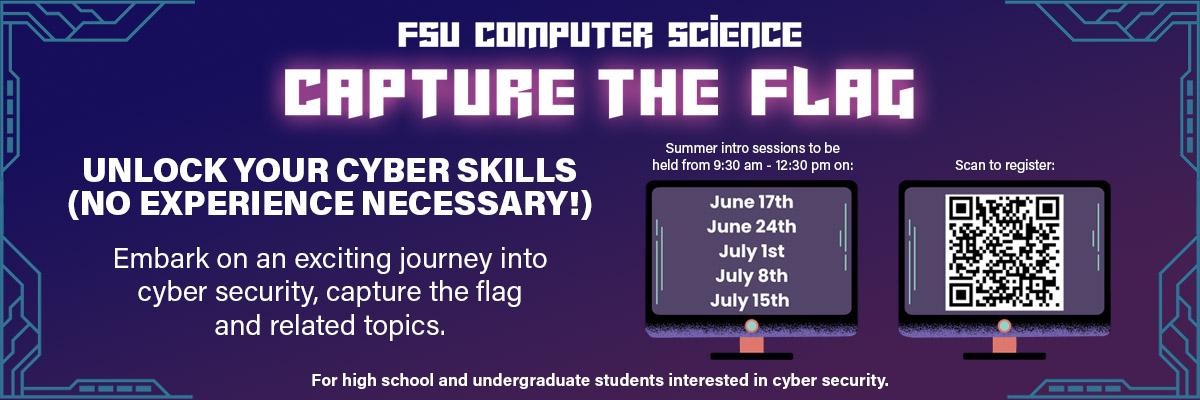 FSU COMPUTER SCIENCE
CAPTURE THE FLAG

UNLOCK YOUR CYBER SKILLS (NO EXPERIENCE NECESSARY!)

Embark on an exciting journey into cyber security, capture the flag and related topics.

Summer intro sessions to be held from 9:30 am - 12:30 pm on:

June 17th
June 24th
July 1st
July 8th
July 15th

Scan to register:

For high school and undergraduate students interested in cyber security.